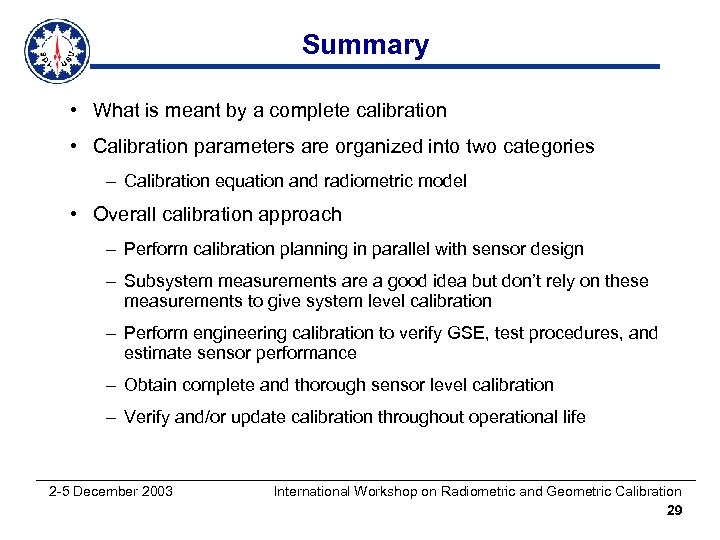 Summary

• What is meant by a complete calibration

• Calibration parameters are organized into two categories

– Calibration equation and radiometric model

• Overall calibration approach

– Perform calibration planning in parallel with sensor design

– Subsystem measurements are a good idea but don't rely on these measurements to give system level calibration

– Perform engineering calibration to verify GSE, test procedures, and estimate sensor performance

– Obtain complete and thorough sensor level calibration

– Verify and/or update calibration throughout operational life

2-5 December 2003

International Workshop on Radiometric and Geometric Calibration

29